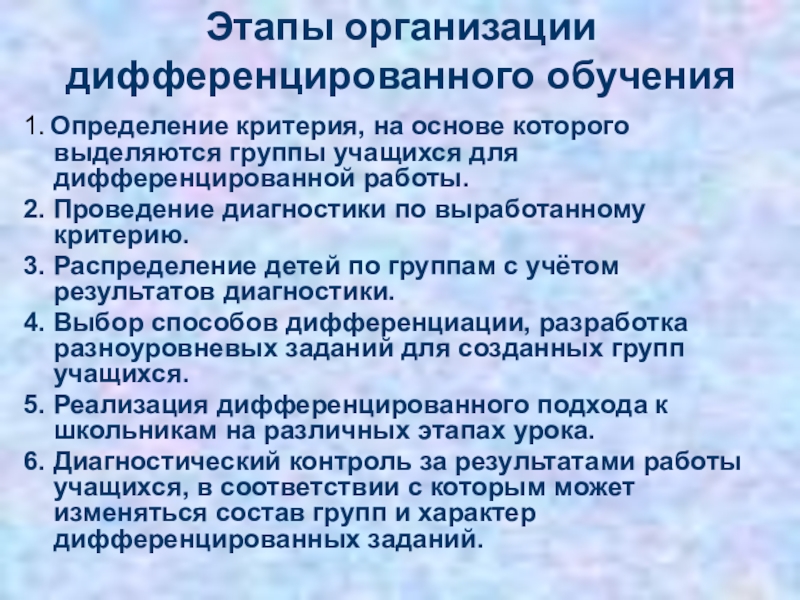 Этапы организации дифференцированного обучения

1. Определение критерия, на основе которого выделяются группы учащихся для дифференцированной работы.
2. Проведение диагностики по выработанному критерию.
3. Распределение детей по группам с учётом результатов диагностики.
4. Выбор способов дифференциации, разработка разноуровневых заданий для созданных групп учащихся.
5. Реализация дифференцированного подхода к школьникам на различных этапах урока.
6. Диагностический контроль за результатами работы учащихся, в соответствии с которым может изменяться состав групп и характер дифференцированных заданий.